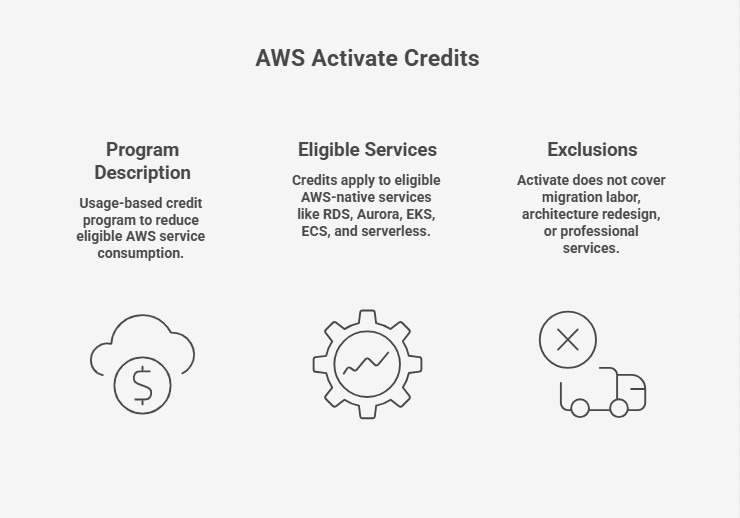 AWS Activate Credits

Program Description

Usage-based credit program to reduce eligible AWS service consumption.

Eligible Services

Credits apply to eligible AWS-native services like RDS, Aurora, EKS, ECS, and serverless.

Exclusions

Activate does not cover migration labor, architecture redesign, or professional services.